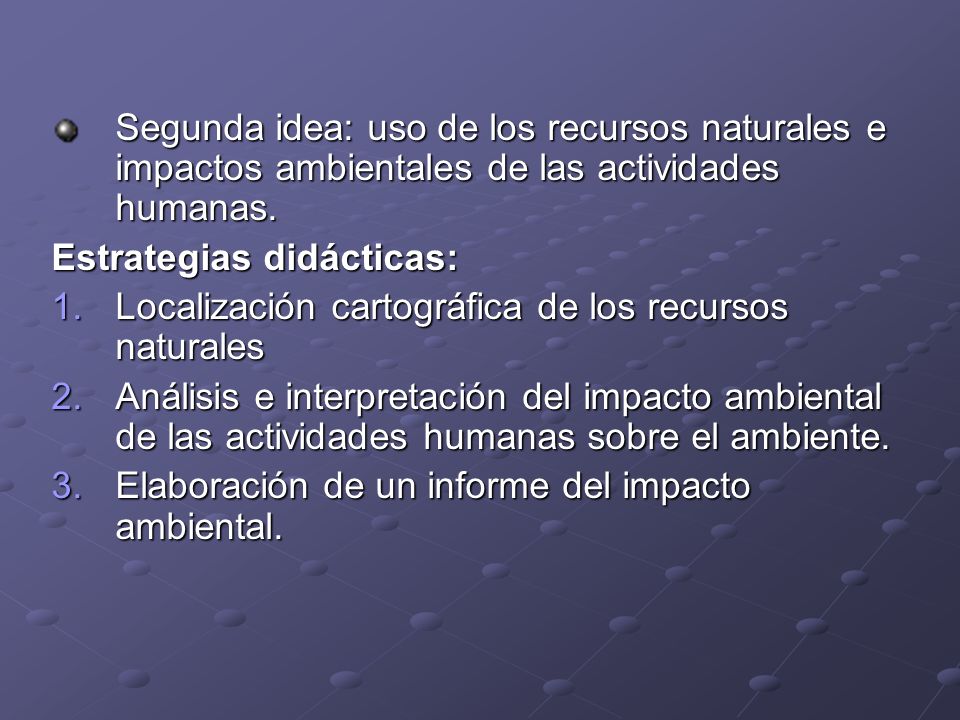 Segunda idea: uso de los recursos naturales e impactos ambientales de las actividades humanas.

Estrategias didácticas:

1. Localización cartográfica de los recursos naturales
2. Análisis e interpretación del impacto ambiental de las actividades humanas sobre el ambiente.
3. Elaboración de un informe del impacto ambiental.